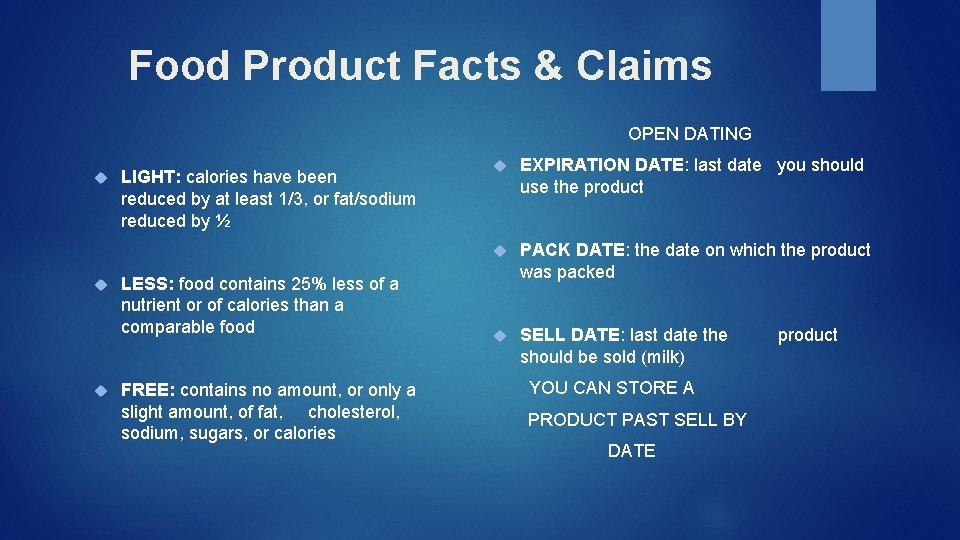 Food Product Facts & Claims

LIGHT: calories have been reduced by at least 1/3, or fat/sodium reduced by ½

LESS: food contains 25% less of a nutrient or of calories than a comparable food

FREE: contains no amount, or only a slight amount, of fat, cholesterol, sodium, sugars, or calories

OPEN DATING

EXPIRATION DATE: last date you should use the product

PACK DATE: the date on which the product was packed

SELL DATE: last date the product should be sold (milk)

YOU CAN STORE A PRODUCT PAST SELL BY DATE